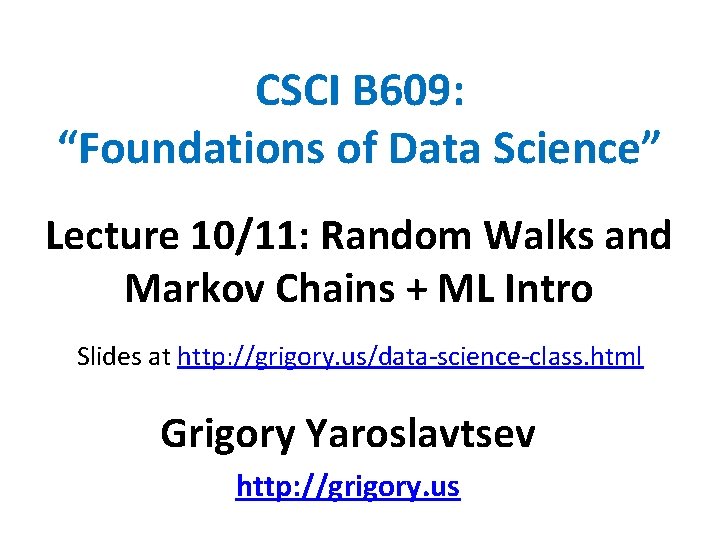 CSCI B609:
“Foundations of Data Science”

Lecture 10/11: Random Walks and Markov Chains + ML Intro

Slides at http://grigory.us/data-science-class.html

Grigory Yaroslavtsev

http://grigory.us